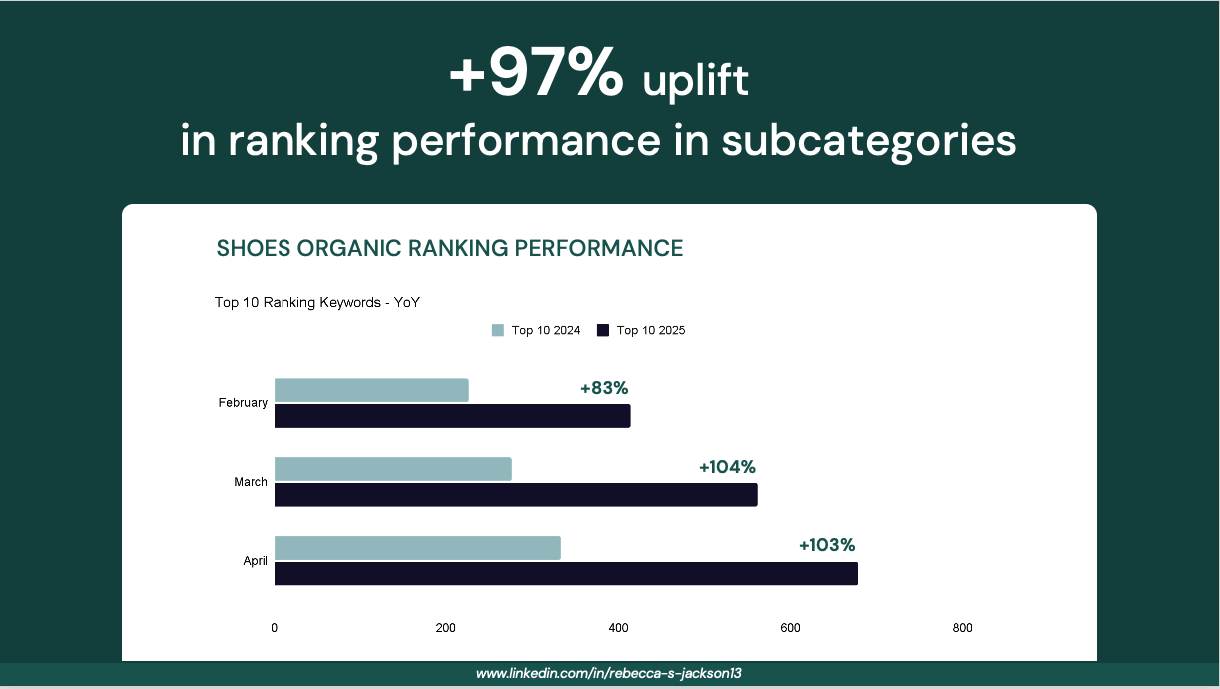 +97% uplift
in ranking performance in subcategories

SHOES ORGANIC RANKING PERFORMANCE

Top 10 Ranking Keywords - YoY

Top 10 2024 Top 10 2025

February
+83%

March
+104%

April
+103%

0 200 400 600 800

www.linkedin.com/in/rebecca-s-jackson13